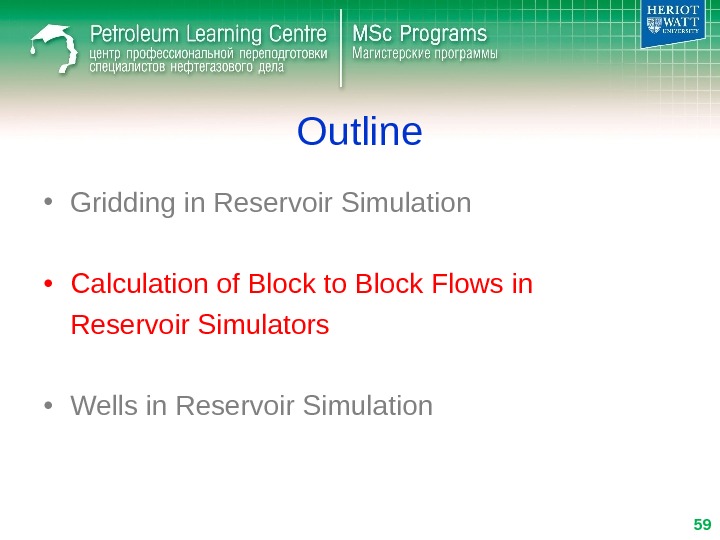 Petroleum Learning Centre
центр профессиональной переподготовки специалистов нефтегазового дела

MSc Programs
Магистерские программы

HERIOT WATT UNIVERSITY

Outline

• Gridding in Reservoir Simulation

• Calculation of Block to Block Flows in Reservoir Simulators

• Wells in Reservoir Simulation

59